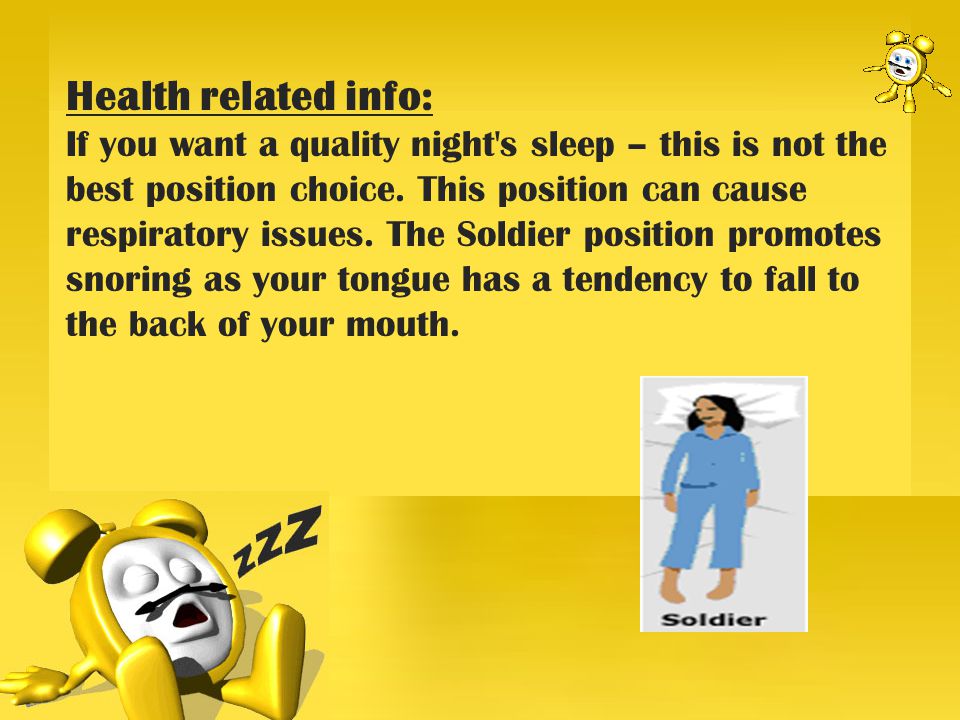 Health related info:
If you want a quality night's sleep – this is not the best position choice. This position can cause respiratory issues. The Soldier position promotes snoring as your tongue has a tendency to fall to the back of your mouth.

zZZ

Soldier